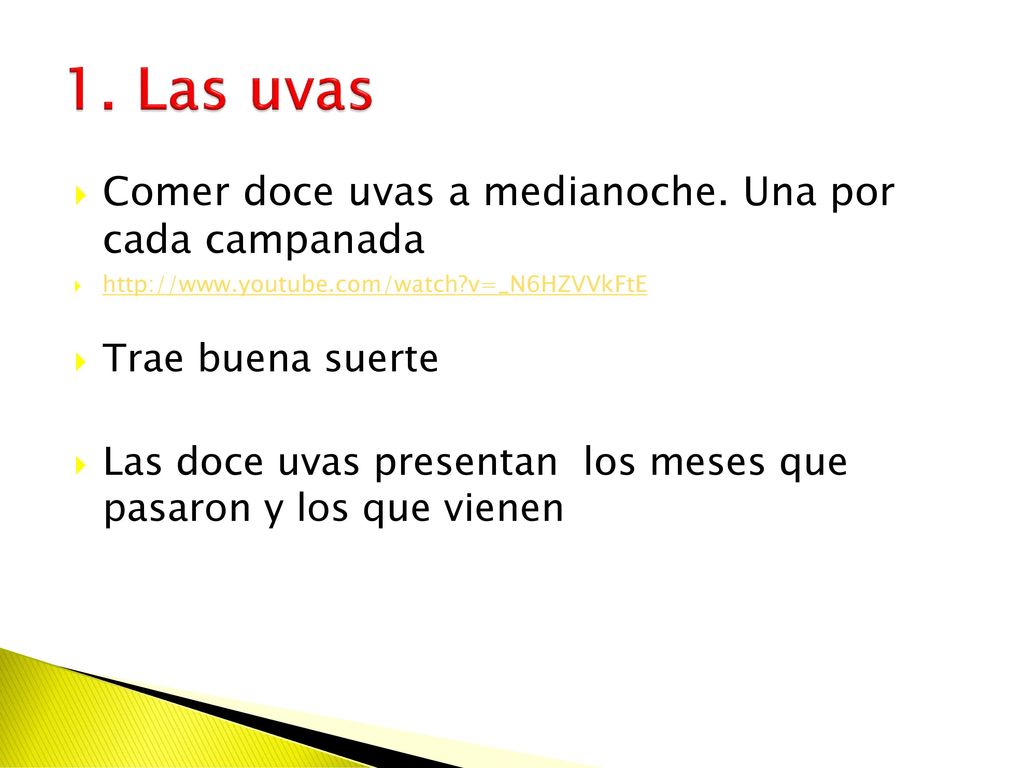 1. Las uvas

Comer doce uvas a medianoche. Una por cada campanada

http://www.youtube.com/watch?v=_N6HZVVkFtE

Trae buena suerte

Las doce uvas presentan  los meses que pasaron y los que vienen